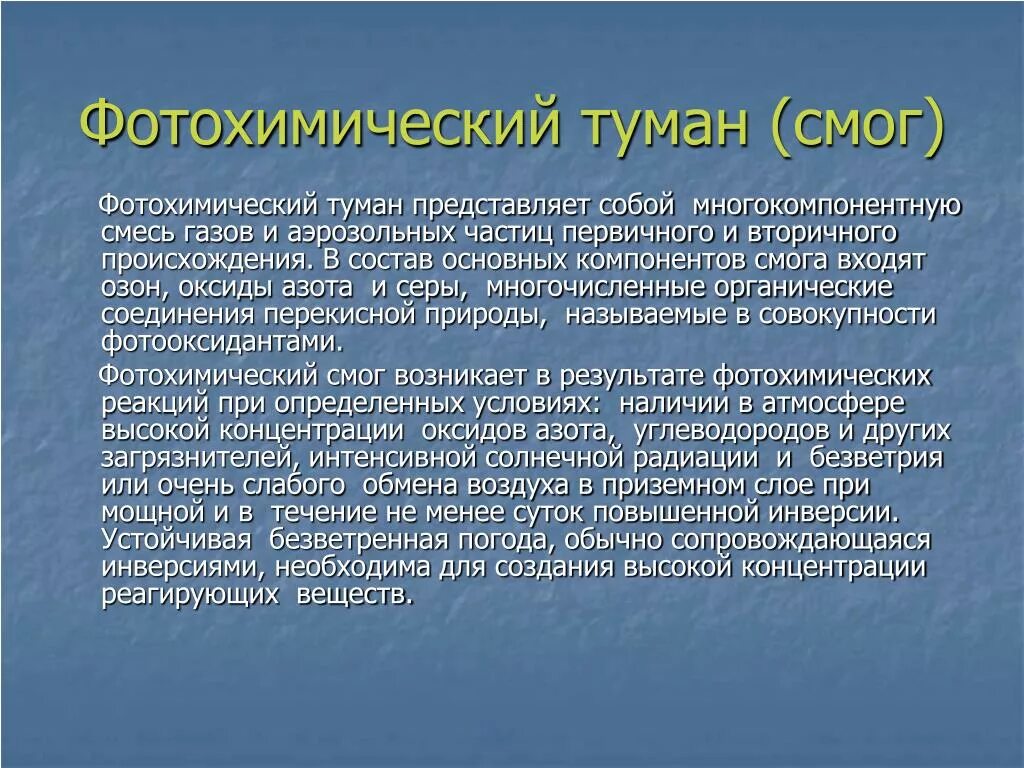 Фотохимический туман (смог)

Фотохимический туман представляет собой многокомпонентную смесь газов и аэрозольных частиц первичного и вторичного происхождения. В состав основных компонентов смога входят озон, оксиды азота и серы, многочисленные органические соединения перекисной природы, называемые в совокупности фотооксидантами.

Фотохимический смог возникает в результате фотохимических реакций при определенных условиях: наличии в атмосфере высокой концентрации оксидов азота, углеводородов и других загрязнителей, интенсивной солнечной радиации и безветрия или очень слабого обмена воздуха в приземном слое при мощной и в течение не менее суток повышенной инверсии. Устойчивая безветренная погода, обычно сопровождающаяся инверсиями, необходима для создания высокой концентрации реагирующих веществ.